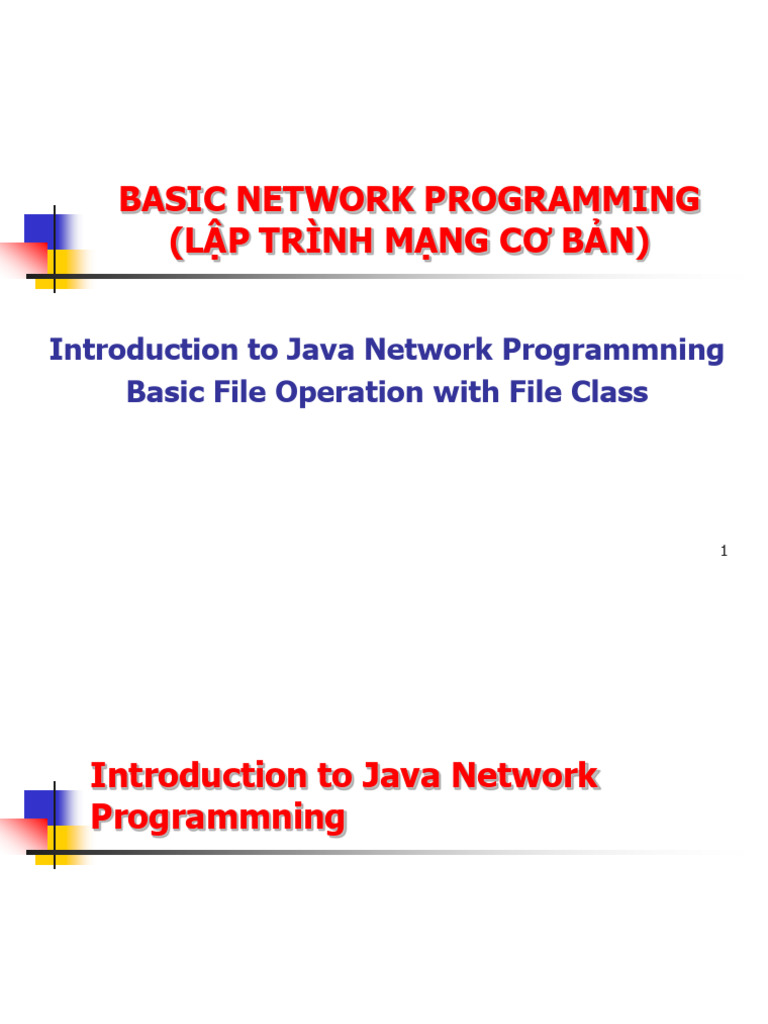 BASIC NETWORK PROGRAMMING
(LẬP TRÌNH MẠNG CƠ BẢN)

Introduction to Java Network Programmning
Basic File Operation with File Class

1

Introduction to Java Network Programmning